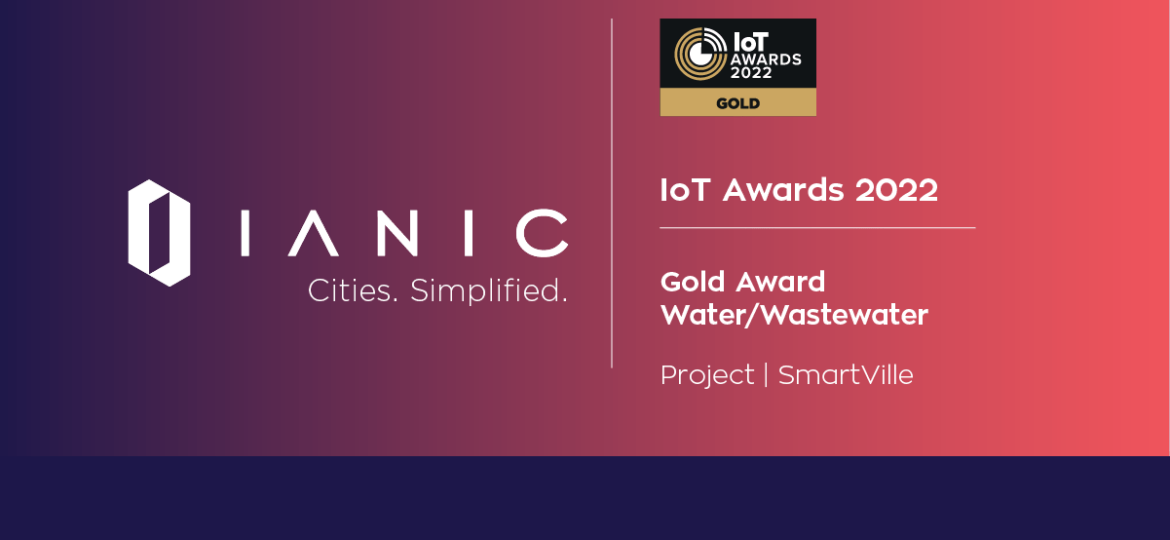 IANIC
Cities. Simplified.

IoT AWARDS 2022
GOLD

IoT Awards 2022

Gold Award
Water/Wastewater

Project | SmartVille